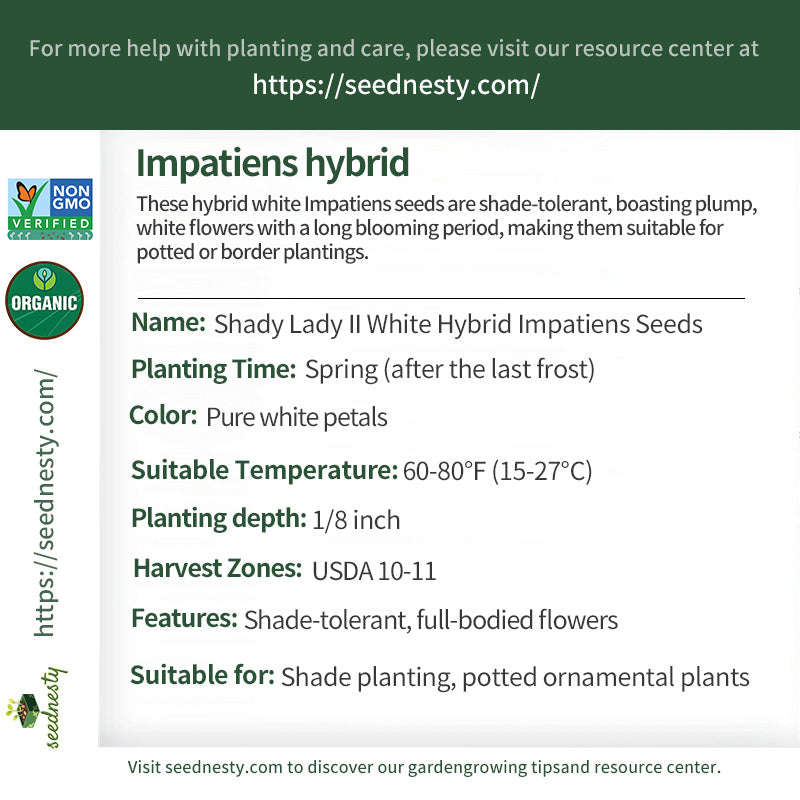 For more help with planting and care, please visit our resource center at
https://seednesty.com/

NON GMO VERIFIED

ORGANIC

https://seednesty.com/

seednesty

Impatiens hybrid

These hybrid white Impatiens seeds are shade-tolerant, boasting plump, white flowers with a long blooming period, making them suitable for potted or border plantings.

Name: Shady Lady II White Hybrid Impatiens Seeds

Planting Time: Spring (after the last frost)

Color: Pure white petals

Suitable Temperature: 60-80°F (15-27°C)

Planting depth: 1/8 inch

Harvest Zones: USDA 10-11

Features: Shade-tolerant, full-bodied flowers

Suitable for: Shade planting, potted ornamental plants

Visit seednesty.com to discover our gardengrowing tipsand resource center.